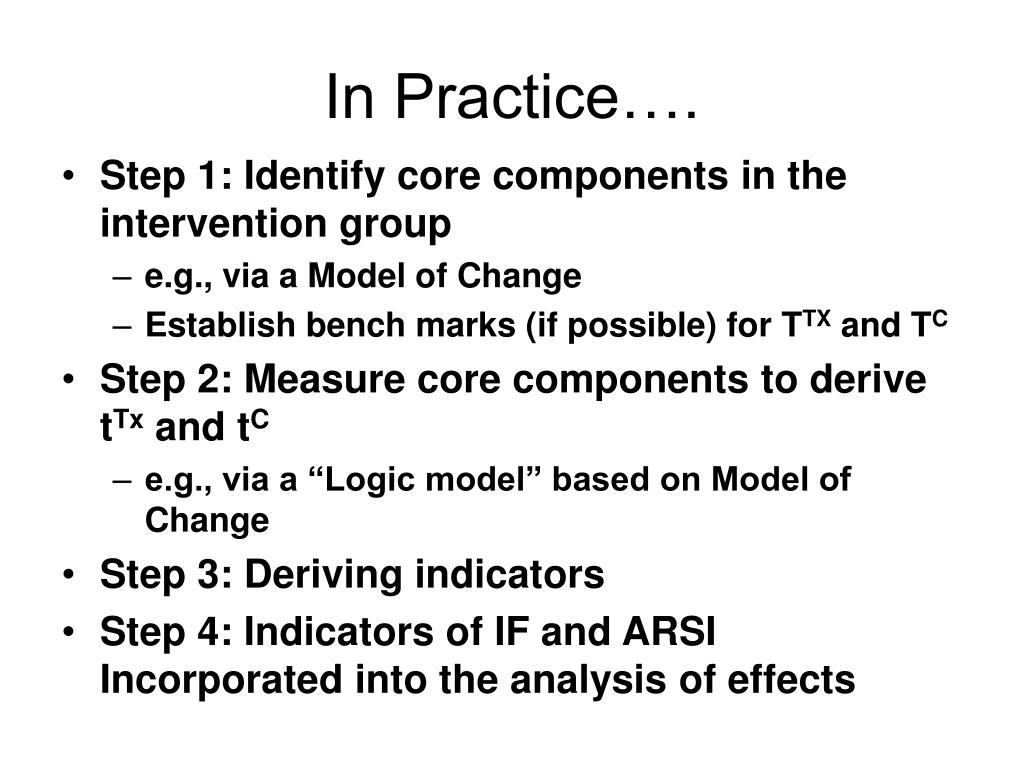 In Practice….

• Step 1: Identify core components in the intervention group
– e.g., via a Model of Change
– Establish bench marks (if possible) for $T^{TX}$ and $T^{C}$
• Step 2: Measure core components to derive $t^{Tx}$ and $t^{C}$
– e.g., via a “Logic model” based on Model of Change
• Step 3: Deriving indicators
• Step 4: Indicators of IF and ARSI Incorporated into the analysis of effects